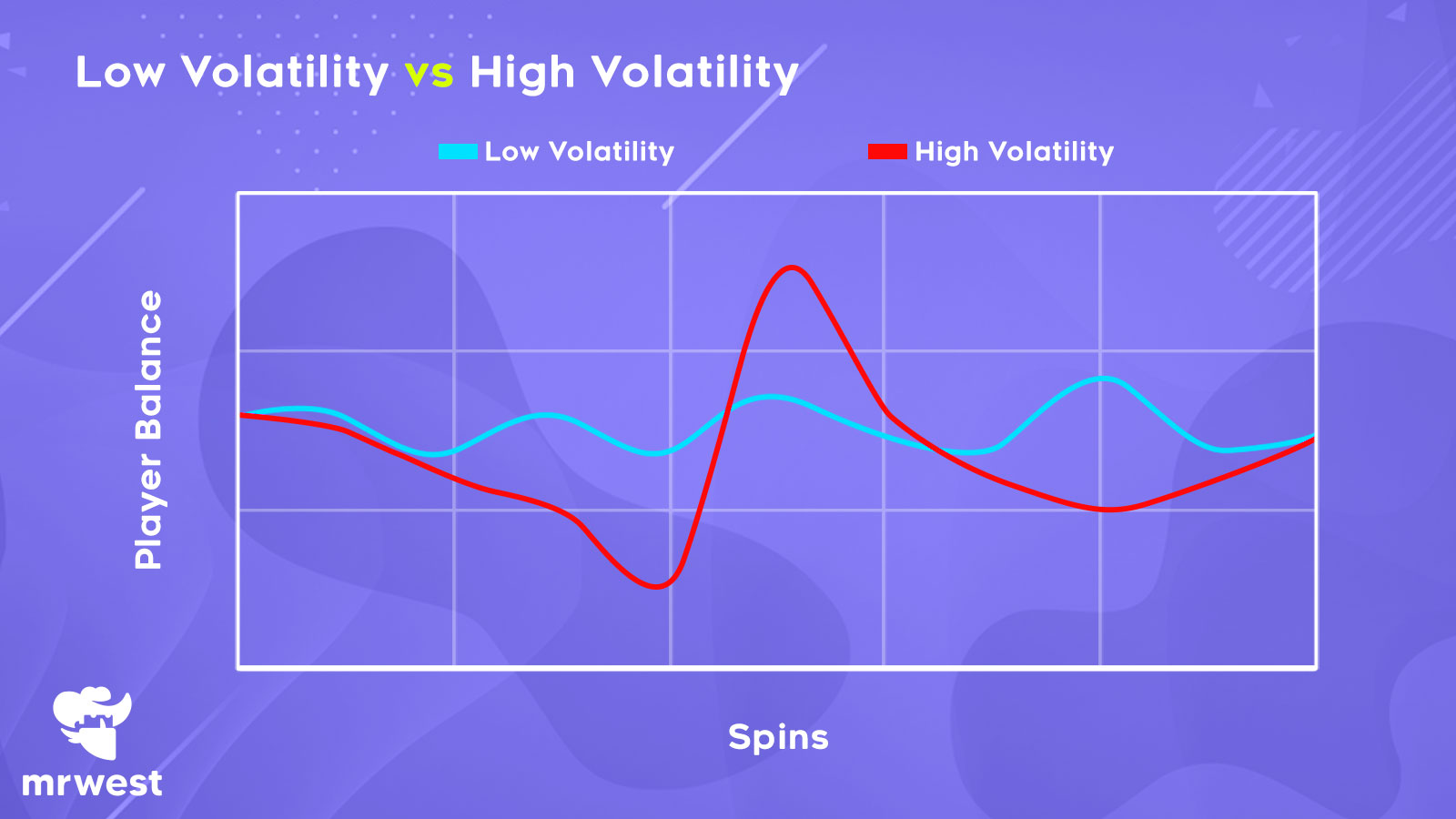 Low Volatility vs High Volatility

Low Volatility
High Volatility

Player Balance

Spins

mrwest